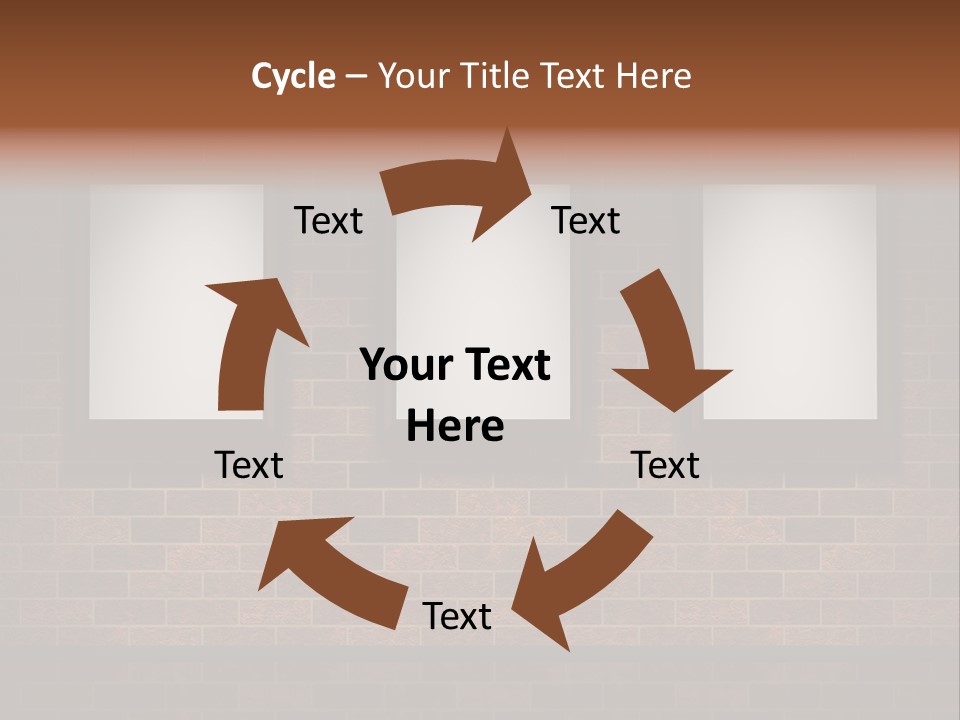 Cycle – Your Title Text Here

Text

Text

Your Text Here

Text

Text

Text